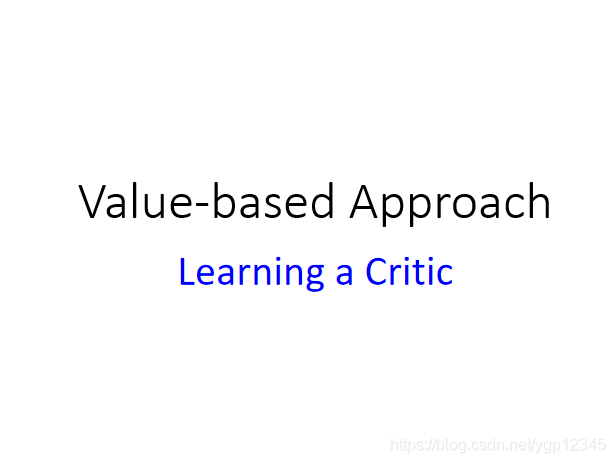 Value-based Approach

Learning a Critic

https://blog.csdn.net/ygp12345